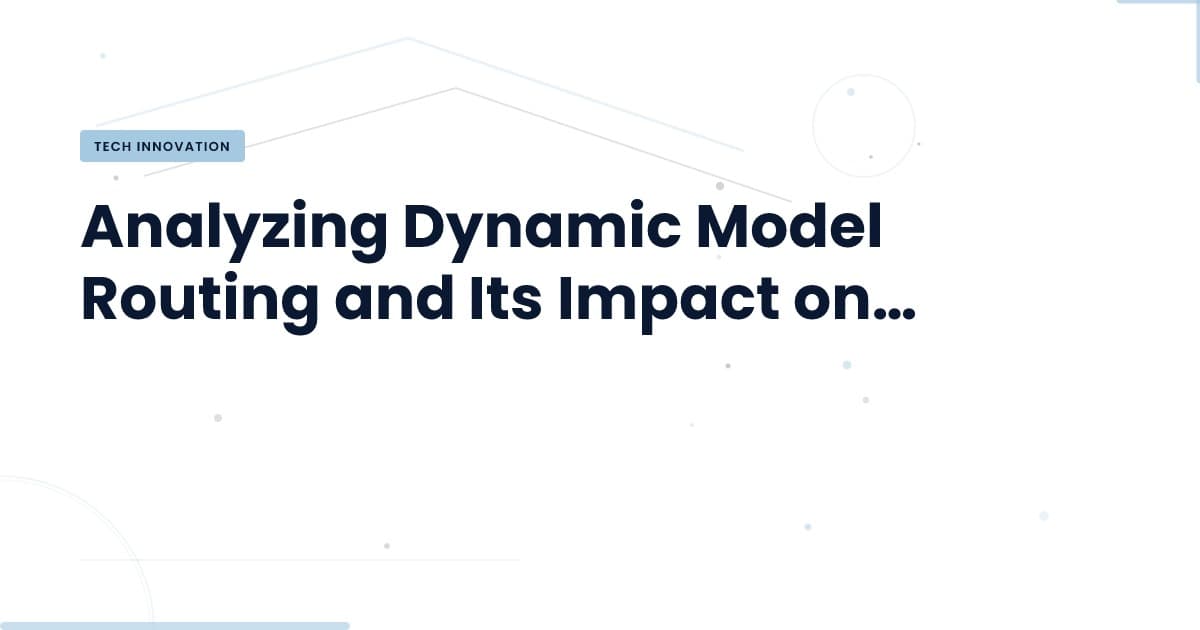 TECH INNOVATION

Analyzing Dynamic Model Routing and Its Impact on...